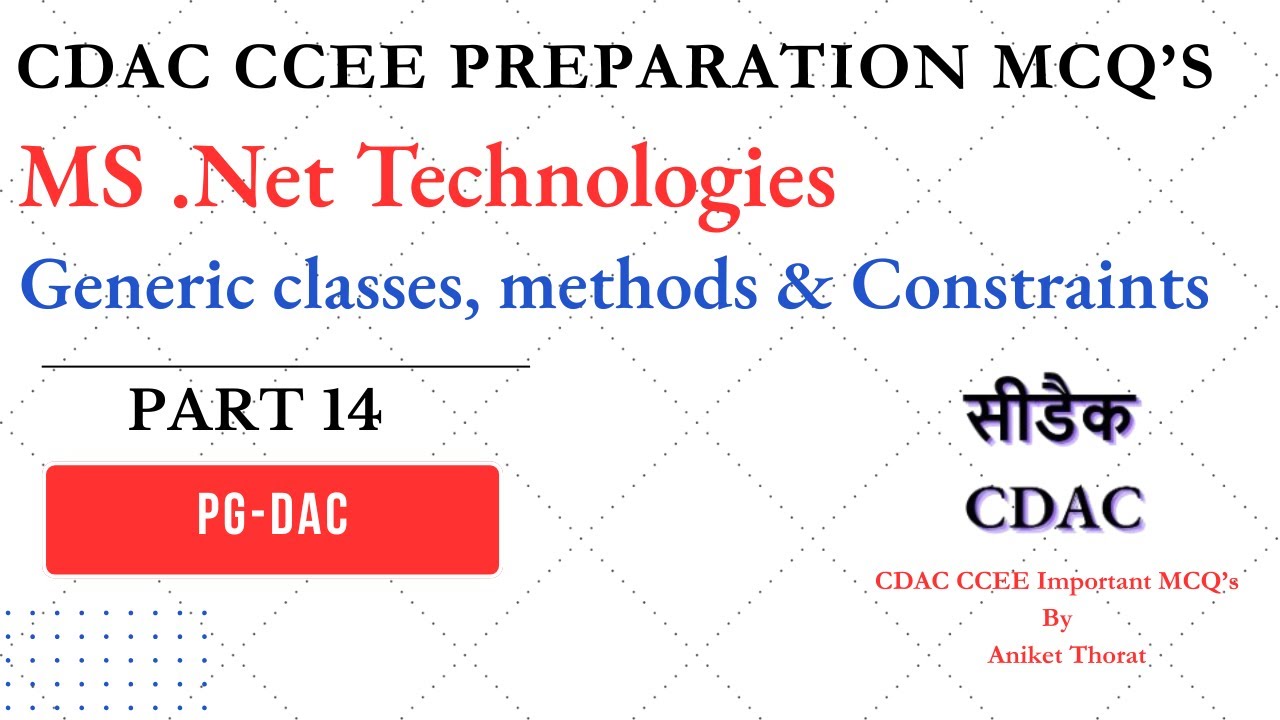 CDAC CCEE PREPARATION MCQ'S

MS .Net Technologies

Generic classes, methods & Constraints

PART 14

PG-DAC

सीडैक

CDAC

CDAC CCEE Important MCQ's
By
Aniket Thorat